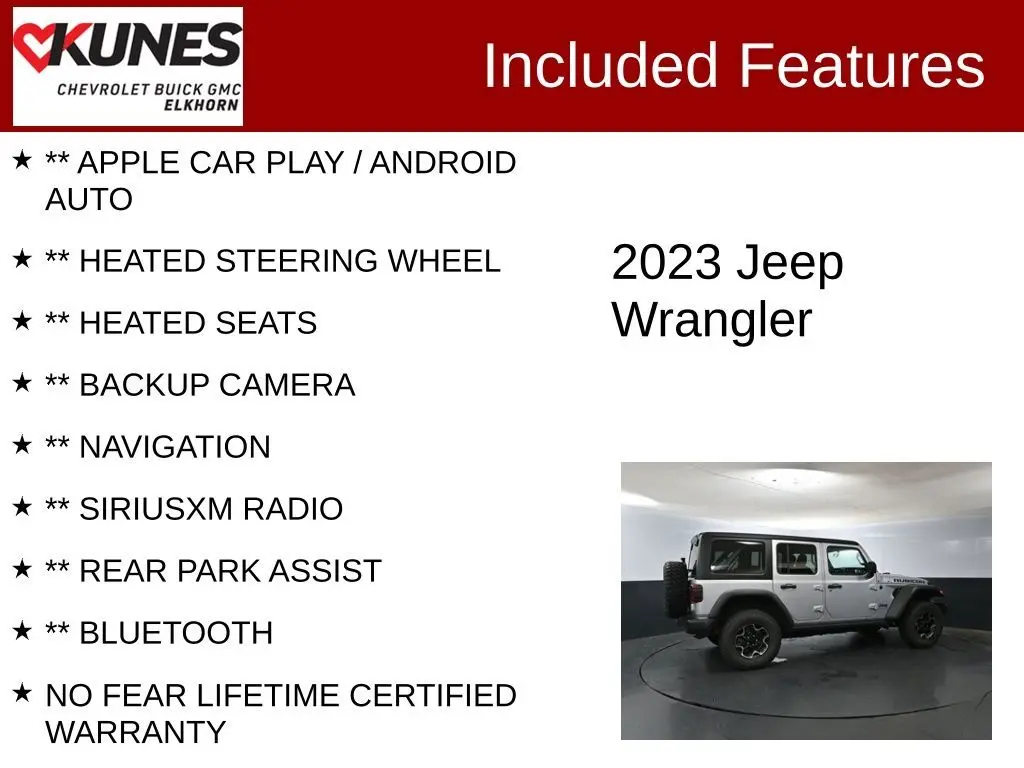 KUNES
CHEVROLET BUICK GMC
ELKHORN

Included Features

★ ** APPLE CAR PLAY / ANDROID AUTO

★ ** HEATED STEERING WHEEL

★ ** HEATED SEATS

★ ** BACKUP CAMERA

★ ** NAVIGATION

★ ** SIRIUSXM RADIO

★ ** REAR PARK ASSIST

★ ** BLUETOOTH

★ NO FEAR LIFETIME CERTIFIED WARRANTY

2023 Jeep Wrangler

RUBICON